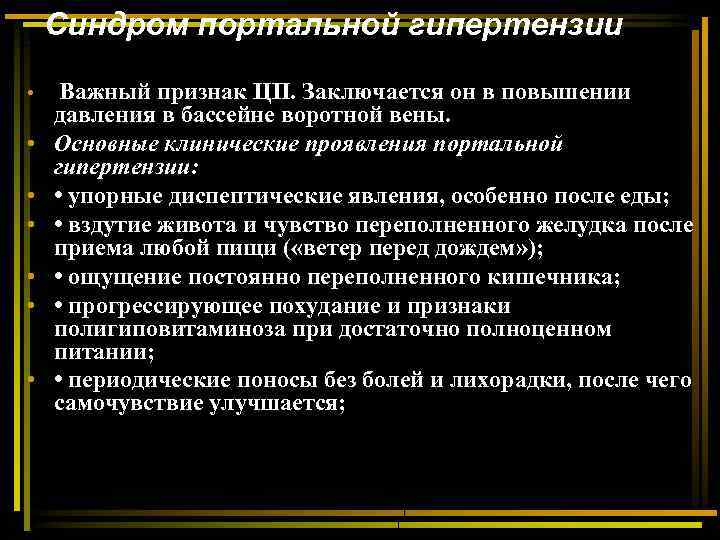 Синдром портальной гипертензии

• Важный признак ЦП. Заключается он в повышении давления в бассейне воротной вены.

• Основные клинические проявления портальной гипертензии:

• • упорные диспептические явления, особенно после еды;

• • вздутие живота и чувство переполненного желудка после приема любой пищи («ветер перед дождем»);

• • ощущение постоянно переполненного кишечника;

• • прогрессирующее похудание и признаки полигиповитаминоза при достаточно полноценном питании;

• • периодические поносы без болей и лихорадки, после чего самочувствие улучшается;